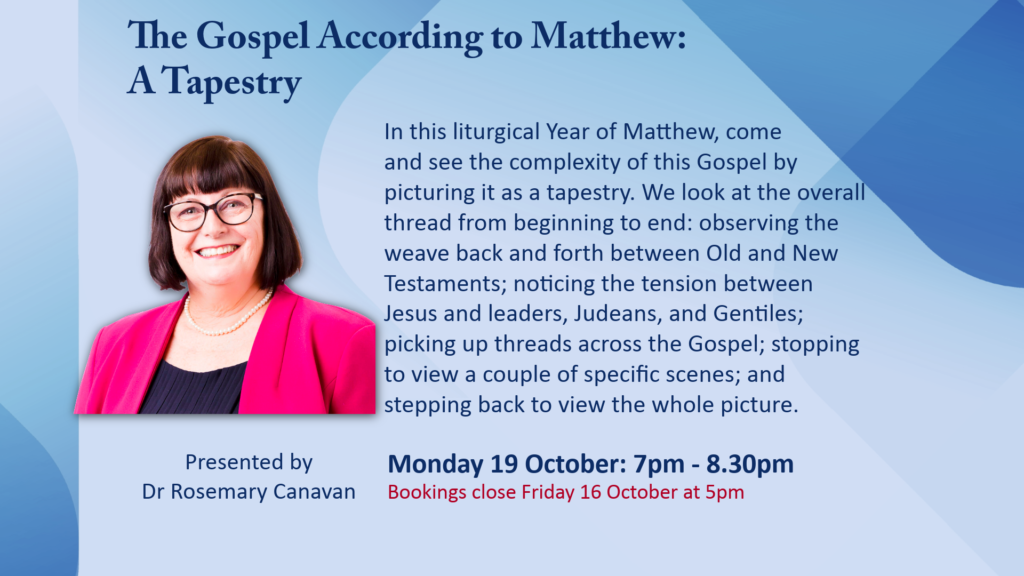 The Gospel According to Matthew:
A Tapestry

In this liturgical Year of Matthew, come and see the complexity of this Gospel by picturing it as a tapestry. We look at the overall thread from beginning to end: observing the weave back and forth between Old and New Testaments; noticing the tension between Jesus and leaders, Judeans, and Gentiles; picking up threads across the Gospel; stopping to view a couple of specific scenes; and stepping back to view the whole picture.

Presented by
Dr Rosemary Canavan

Monday 19 October: 7pm - 8.30pm
Bookings close Friday 16 October at 5pm